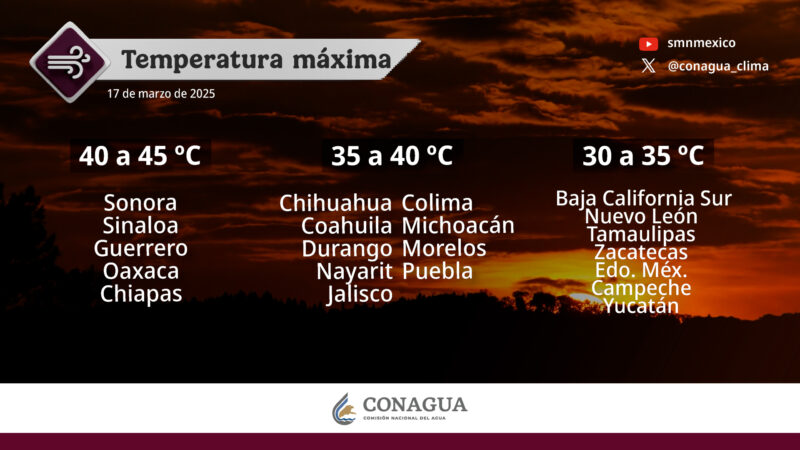 Temperatura máxima

17 de marzo de 2025

smnmexico

@conagua_clima

40 a 45 °C

Sonora
Sinaloa
Guerrero
Oaxaca
Chiapas

35 a 40 °C

Chihuahua
Coahuila
Durango
Nayarit
Jalisco

Colima
Michoacán
Morelos
Puebla

30 a 35 °C

Baja California Sur
Nuevo León
Tamaulipas
Zacatecas
Edo. Méx.
Campeche
Yucatán

CONAGUA
COMISIÓN NACIONAL DEL AGUA